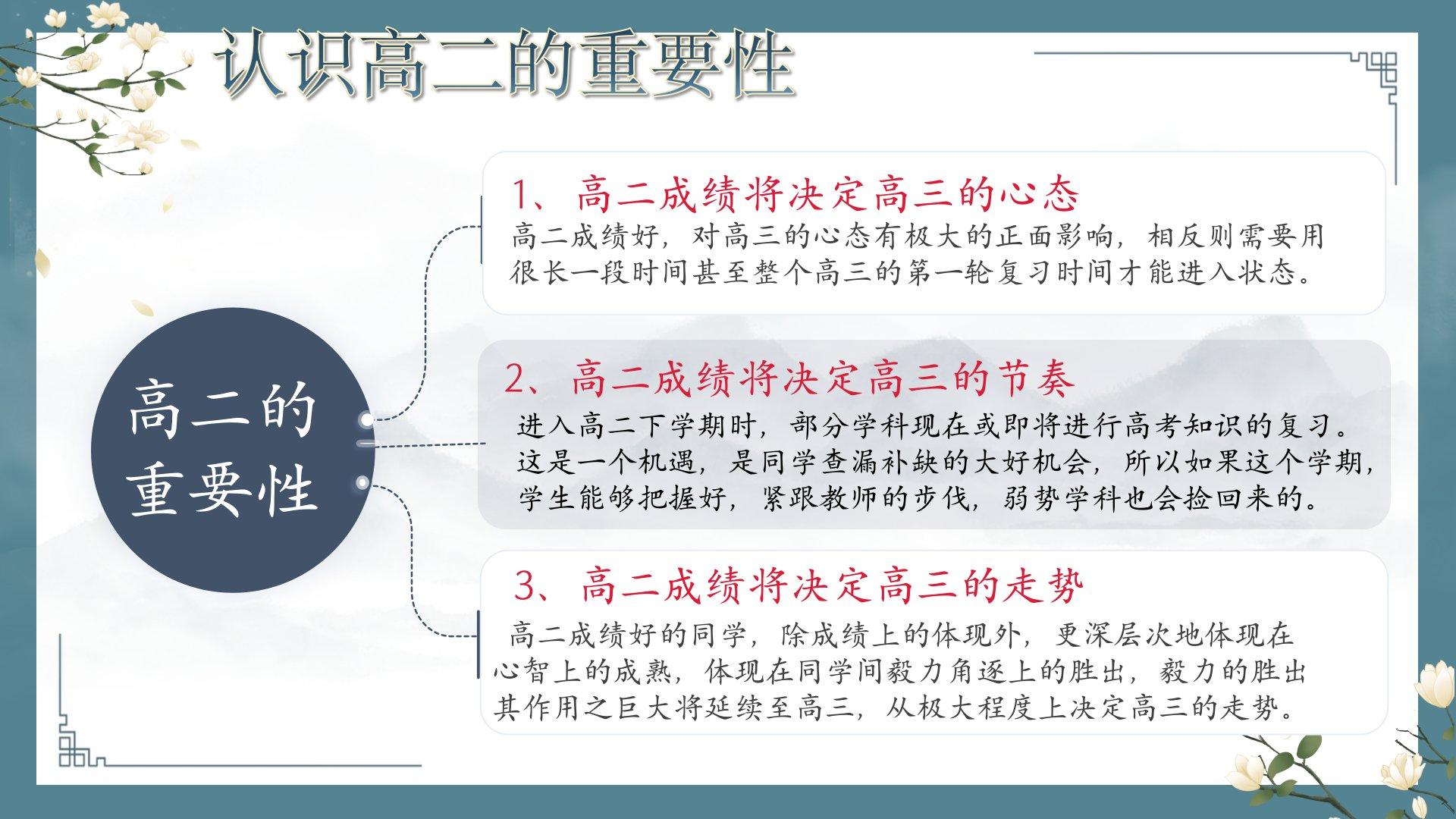 认识高二的重要性

高二的重要性

1、高二成绩将决定高三的心态

高二成绩好，对高三的心态有极大的正面影响，相反则需要用很长一段时间甚至整个高三的第一轮复习时间才能进入状态。

2、高二成绩将决定高三的节奏

进入高二下学期时，部分学科现在或即将进行高考知识的复习。这是一个机遇，是同学查漏补缺的大好机会，所以如果这个学期，学生能够把握好，紧跟教师的步伐，弱势学科也会捡回来的。

3、高二成绩将决定高三的走势

高二成绩好的同学，除成绩上的体现外，更深层次地体现在心智上的成熟，体现在同学间毅力角逐上的胜出，毅力的胜出其作用之巨大将延续至高三，从极大程度上决定高三的走势。